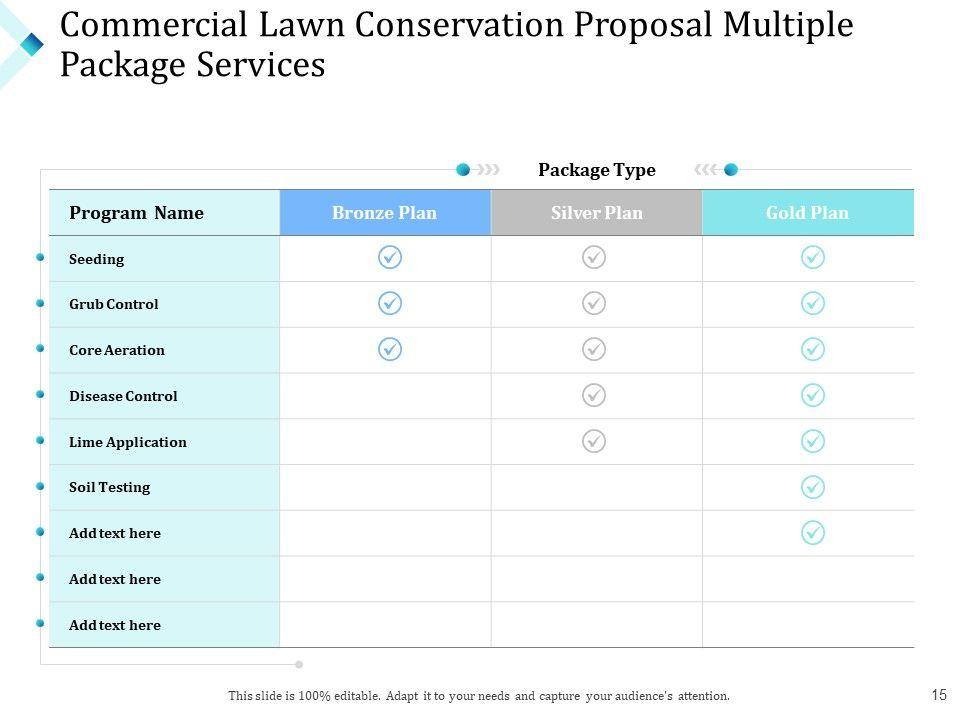 Commercial Lawn Conservation Proposal Multiple Package Services

Package Type

| Program Name | Bronze Plan | Silver Plan | Gold Plan |
|---|---|---|---|
| Seeding | ✓ | ✓ | ✓ |
| Grub Control | ✓ | ✓ | ✓ |
| Core Aeration | ✓ | ✓ | ✓ |
| Disease Control | | ✓ | ✓ |
| Lime Application | | ✓ | ✓ |
| Soil Testing | | | ✓ |
| Add text here | | | ✓ |
| Add text here | | | |
| Add text here | | | |

This slide is 100% editable. Adapt it to your needs and capture your audience's attention.

15